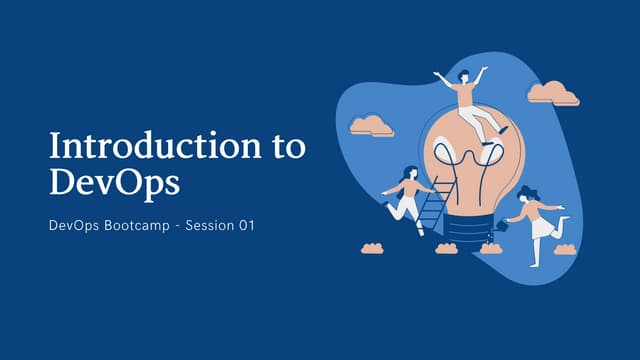 Introduction to DevOps

DevOps Bootcamp - Session 01